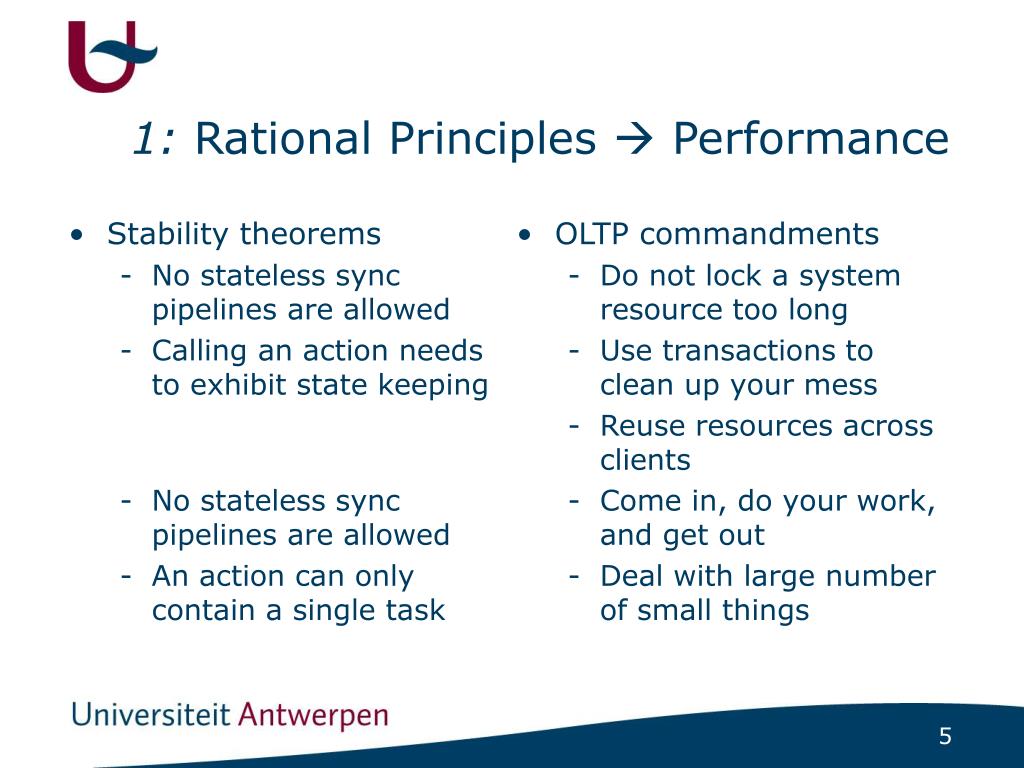 1: Rational Principles → Performance

• Stability theorems
- No stateless sync pipelines are allowed
- Calling an action needs to exhibit state keeping

- No stateless sync pipelines are allowed
- An action can only contain a single task

• OLTP commandments
- Do not lock a system resource too long
- Use transactions to clean up your mess
- Reuse resources across clients
- Come in, do your work, and get out
- Deal with large number of small things

Universiteit Antwerpen

5